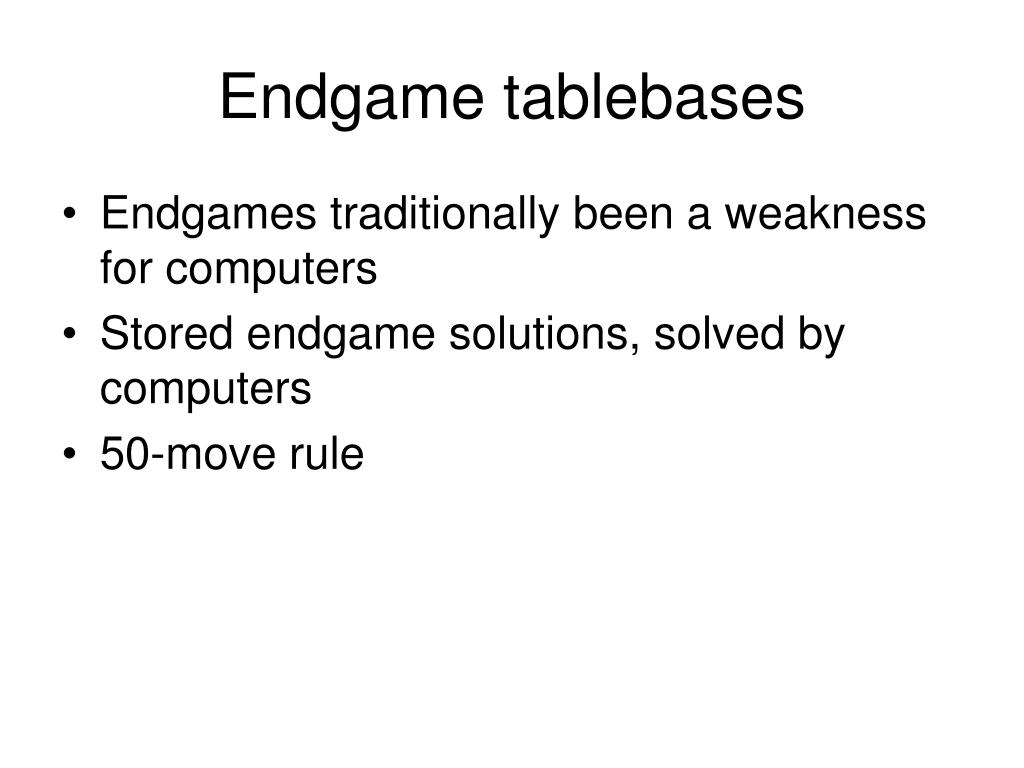 Endgame tablebases

• Endgames traditionally been a weakness for computers
• Stored endgame solutions, solved by computers
• 50-move rule